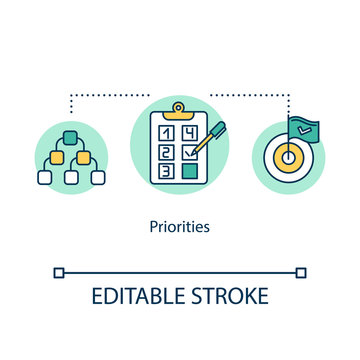 1 4
2
3

Priorities

EDITABLE STROKE